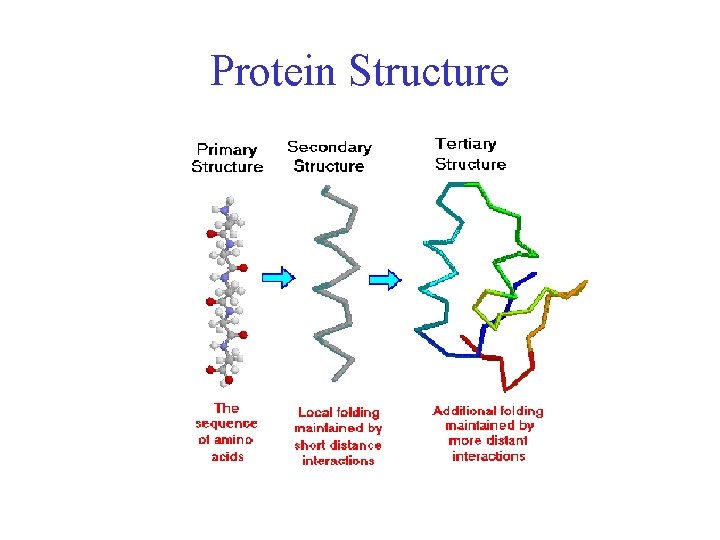 Protein Structure

Primary Structure

Secondary Structure

Tertiary Structure

The sequence of amino acids

Local folding maintained by short distance interactions

Additional folding maintained by more distant interactions